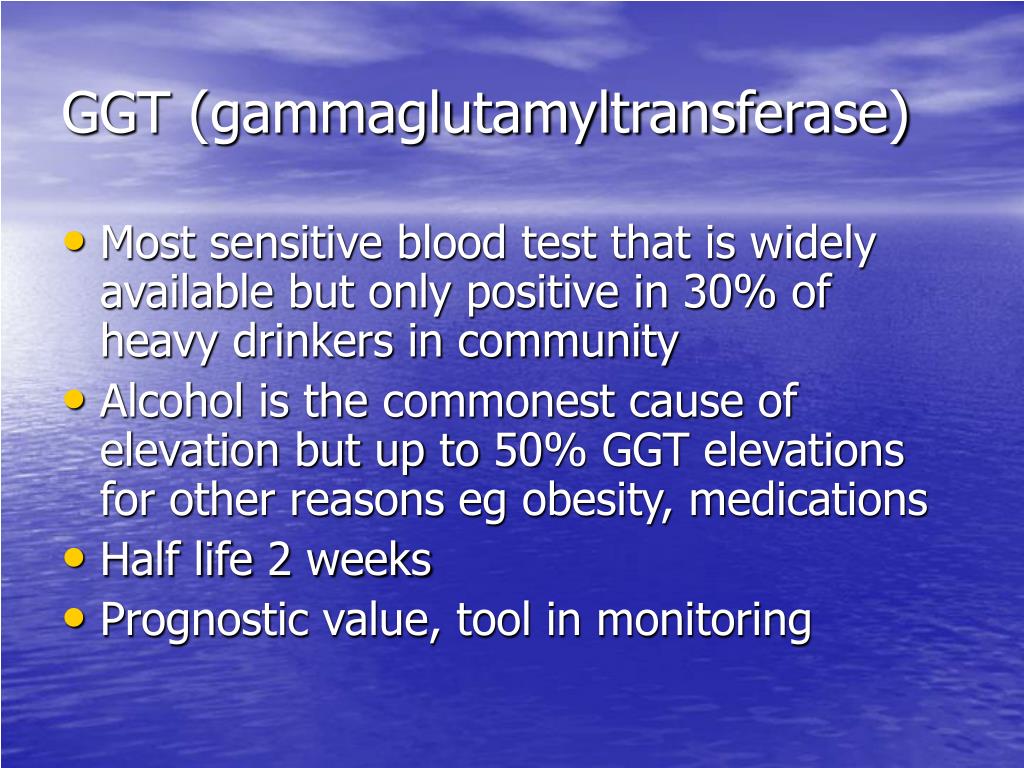 GGT (gammaglutamyltransferase)

• Most sensitive blood test that is widely available but only positive in 30% of heavy drinkers in community
• Alcohol is the commonest cause of elevation but up to 50% GGT elevations for other reasons eg obesity, medications
• Half life 2 weeks
• Prognostic value, tool in monitoring